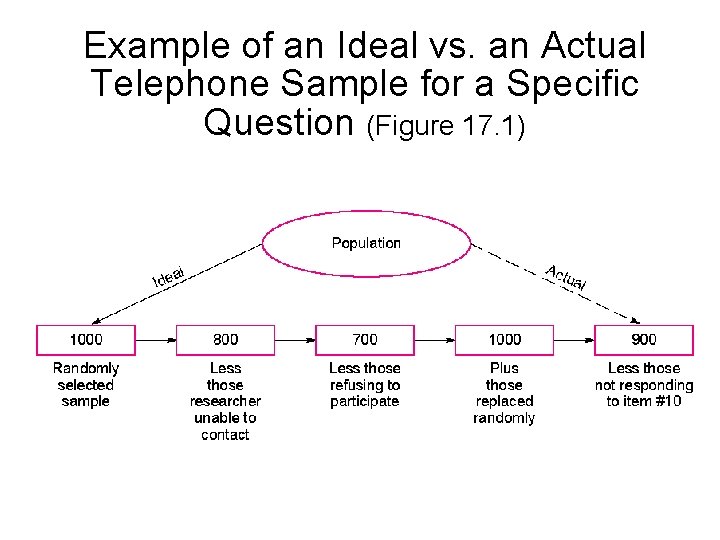 Example of an Ideal vs. an Actual Telephone Sample for a Specific Question (Figure 17.1)

Population

Ideal

Actual

1000
Randomly selected sample

800
Less those researcher unable to contact

700
Less those refusing to participate

1000
Plus those replaced randomly

900
Less those not responding to item #10